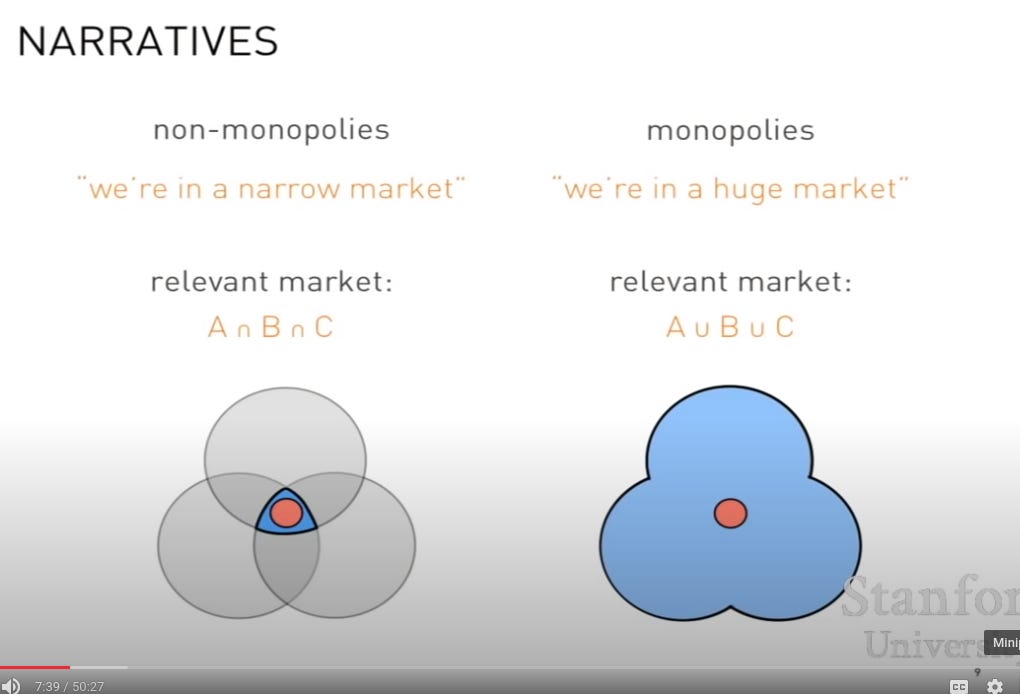 NARRATIVES

non-monopolies

"we're in a narrow market"

relevant market:

$A \cap B \cap C$

monopolies

"we're in a huge market"

relevant market:

$A \cup B \cup C$

Stanfor
Univers

Mini

7:39 / 50:27

CC